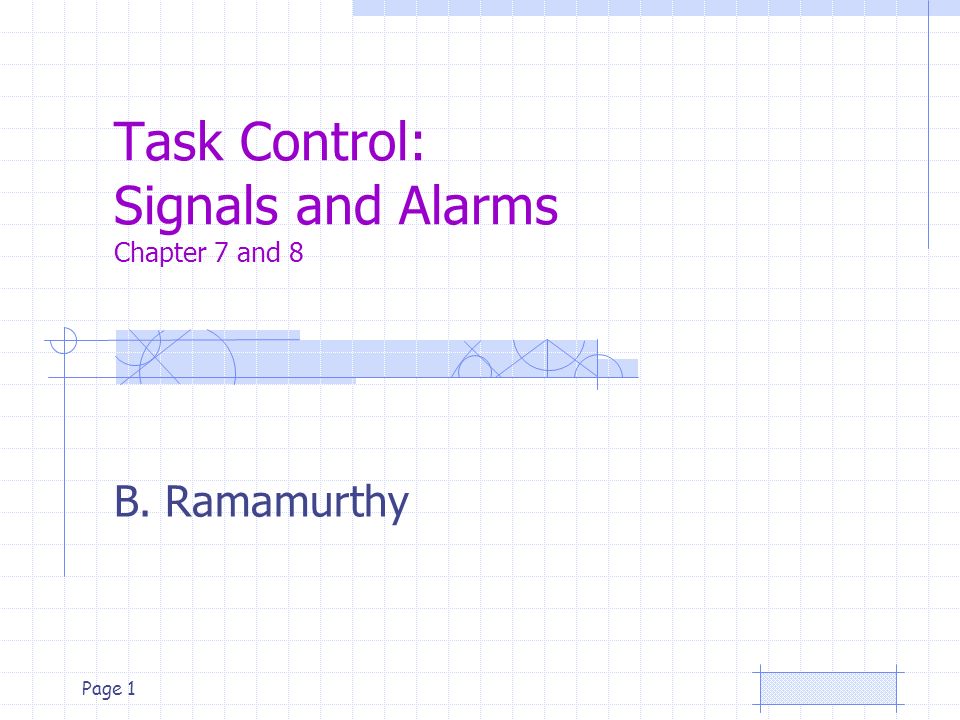 Task Control:
Signals and Alarms
Chapter 7 and 8

B. Ramamurthy

Page 1